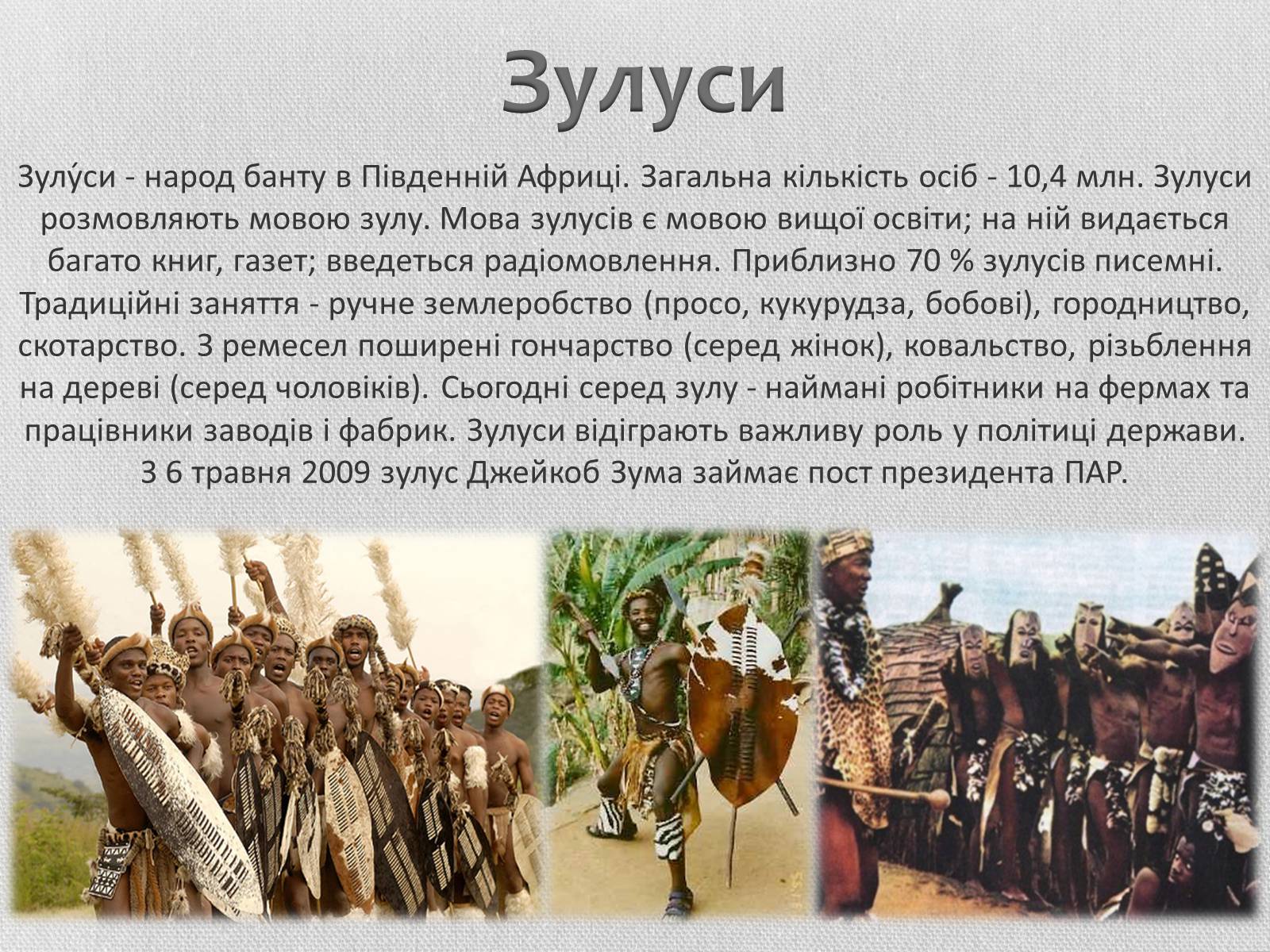 Зулуси

Зулу́си - народ банту в Південній Африці. Загальна кількість осіб - 10,4 млн. Зулуси розмовляють мовою зулу. Мова зулусів є мовою вищої освіти; на ній видається багато книг, газет; введеться радіомовлення. Приблизно 70 % зулусів писемні. Традиційні заняття - ручне землеробство (просо, кукурудза, бобові), городництво, скотарство. З ремесел поширені гончарство (серед жінок), ковальство, різьблення на дереві (серед чоловіків). Сьогодні серед зулу - наймані робітники на фермах та працівники заводів і фабрик. Зулуси відіграють важливу роль у політиці держави. З 6 травня 2009 зулус Джейкоб Зума займає пост президента ПАР.